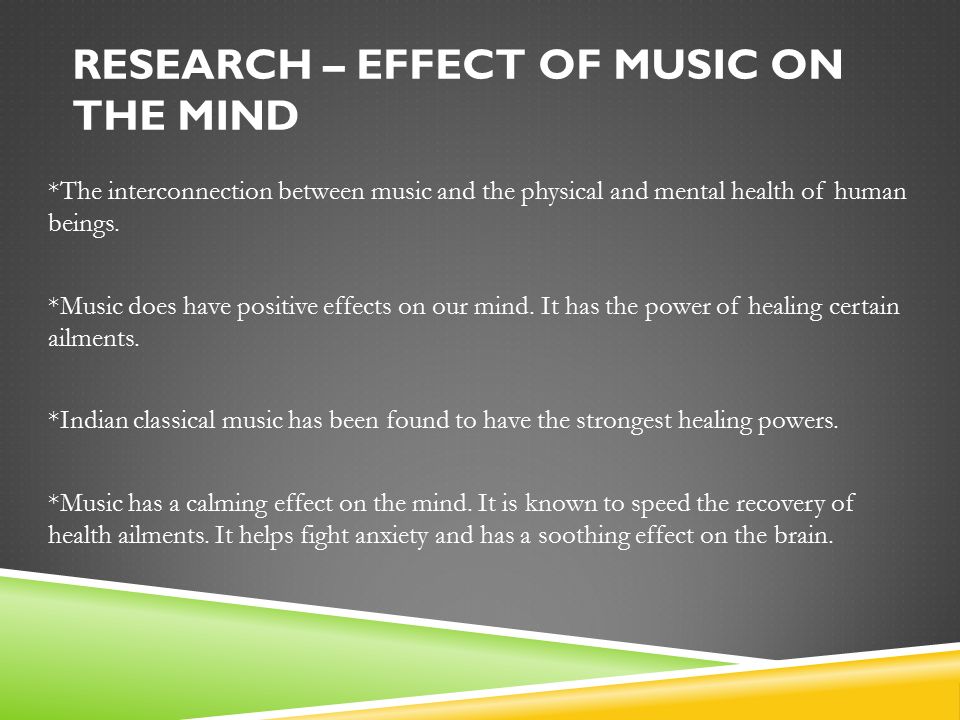 RESEARCH – EFFECT OF MUSIC ON THE MIND

*The interconnection between music and the physical and mental health of human beings.

*Music does have positive effects on our mind. It has the power of healing certain ailments.

*Indian classical music has been found to have the strongest healing powers.

*Music has a calming effect on the mind. It is known to speed the recovery of health ailments. It helps fight anxiety and has a soothing effect on the brain.